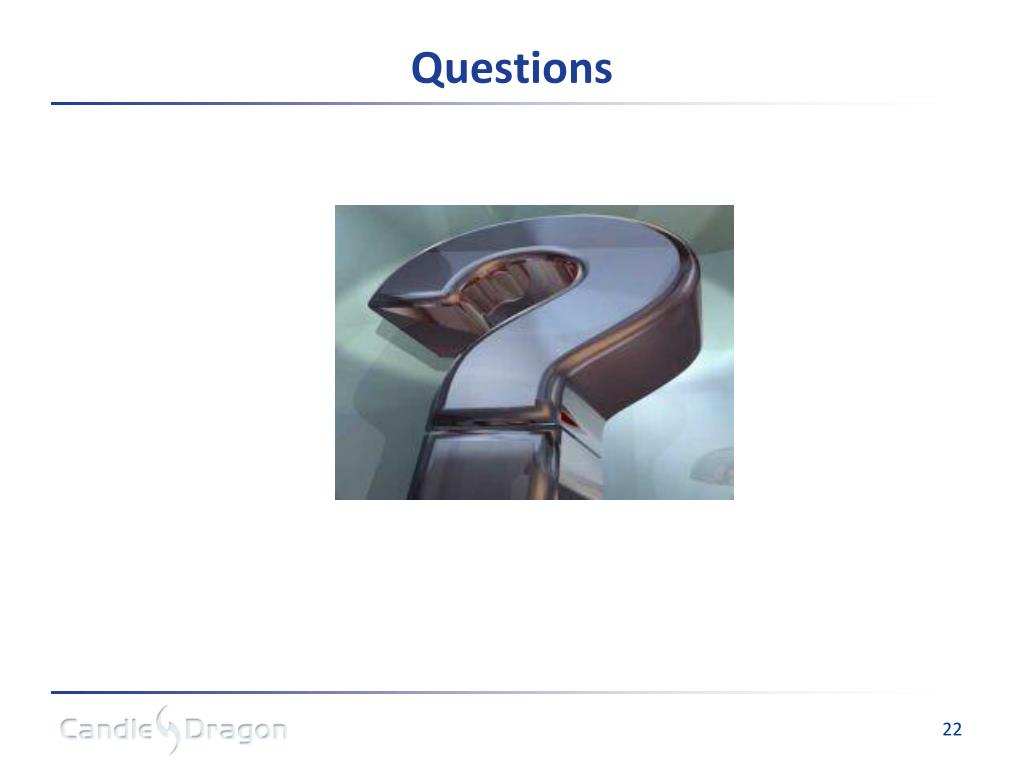 Questions

Candle Dragon

22